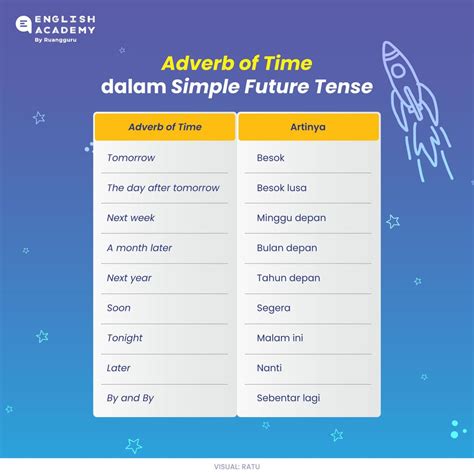 ENGLISH ACADEMY
By Ruangguru

Adverb of Time
dalam Simple Future Tense

| Adverb of Time | Artinya |
|---|---|
| Tomorrow | Besok |
| The day after tomorrow | Besok lusa |
| Next week | Minggu depan |
| A month later | Bulan depan |
| Next year | Tahun depan |
| Soon | Segera |
| Tonight | Malam ini |
| Later | Nanti |
| By and By | Sebentar lagi |

VISUAL: RATU